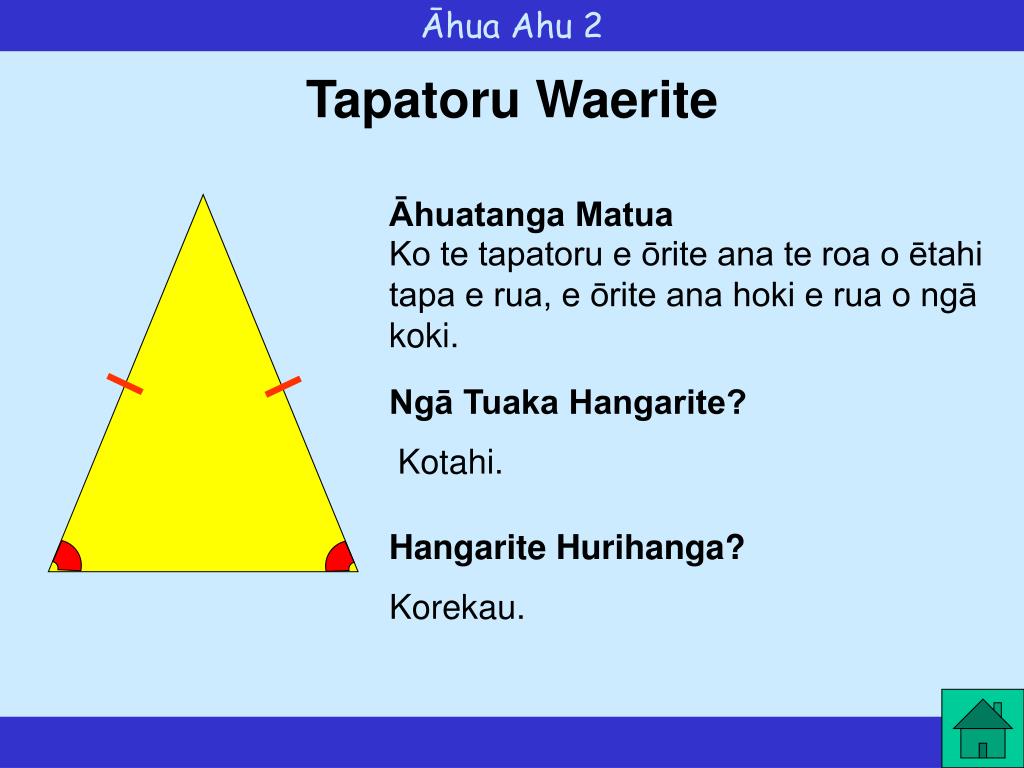 Āhua Ahu 2

Tapatoru Waerite

Āhuatanga Matua
Ko te tapatoru e ōrite ana te roa o ētahi tapa e rua, e ōrite ana hoki e rua o ngā koki.

Ngā Tuaka Hangarite?

Kotahi.

Hangarite Hurihanga?

Korekau.